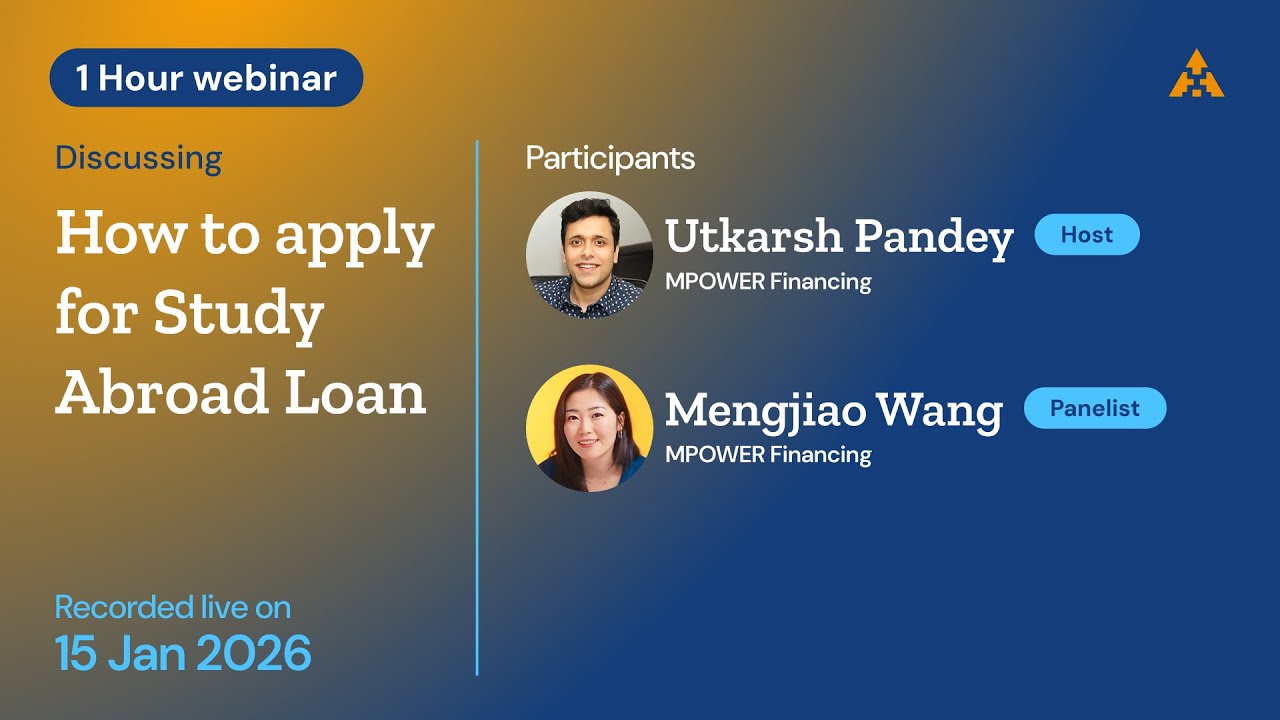 1 Hour webinar

Discussing

How to apply for Study Abroad Loan

Recorded live on
15 Jan 2026

Participants

Utkarsh Pandey
Host
MPOWER Financing

Mengjiao Wang
Panelist
MPOWER Financing